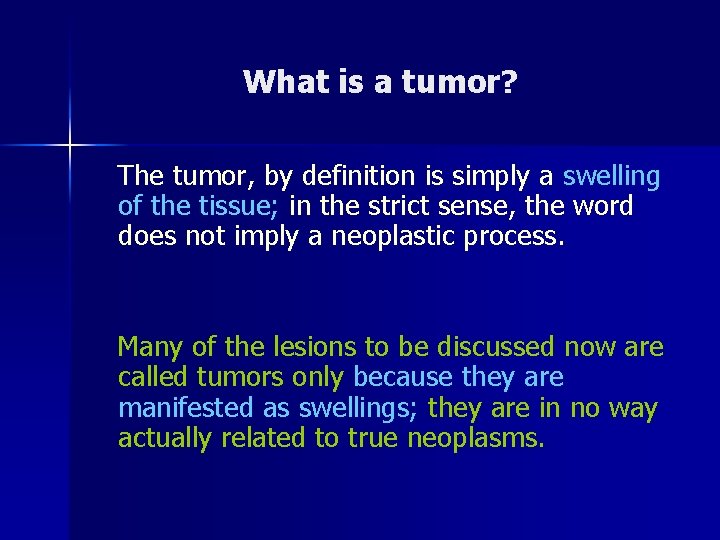 What is a tumor?

The tumor, by definition is simply a swelling of the tissue; in the strict sense, the word does not imply a neoplastic process.

Many of the lesions to be discussed now are called tumors only because they are manifested as swellings; they are in no way actually related to true neoplasms.